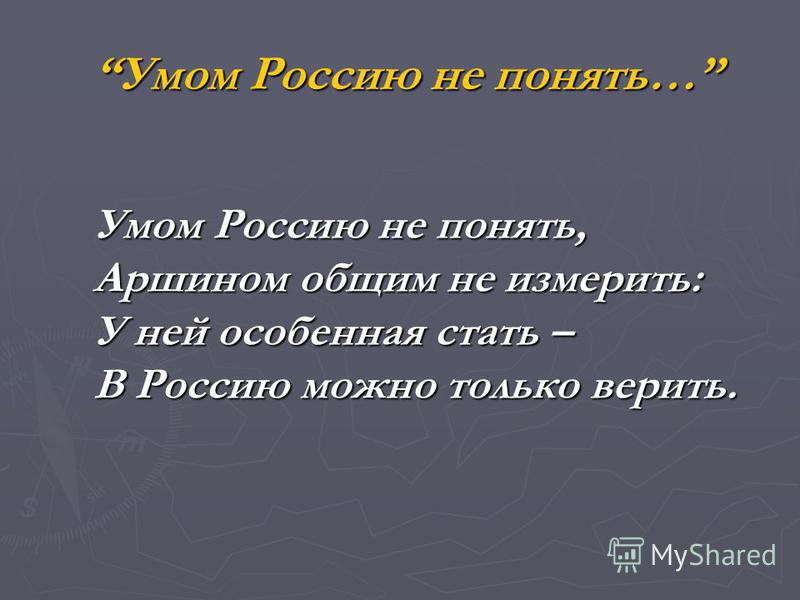 “Умом Россию не понять…”

Умом Россию не понять,
Аршином общим не измерить:
У ней особенная стать –
В Россию можно только верить.

MyShared